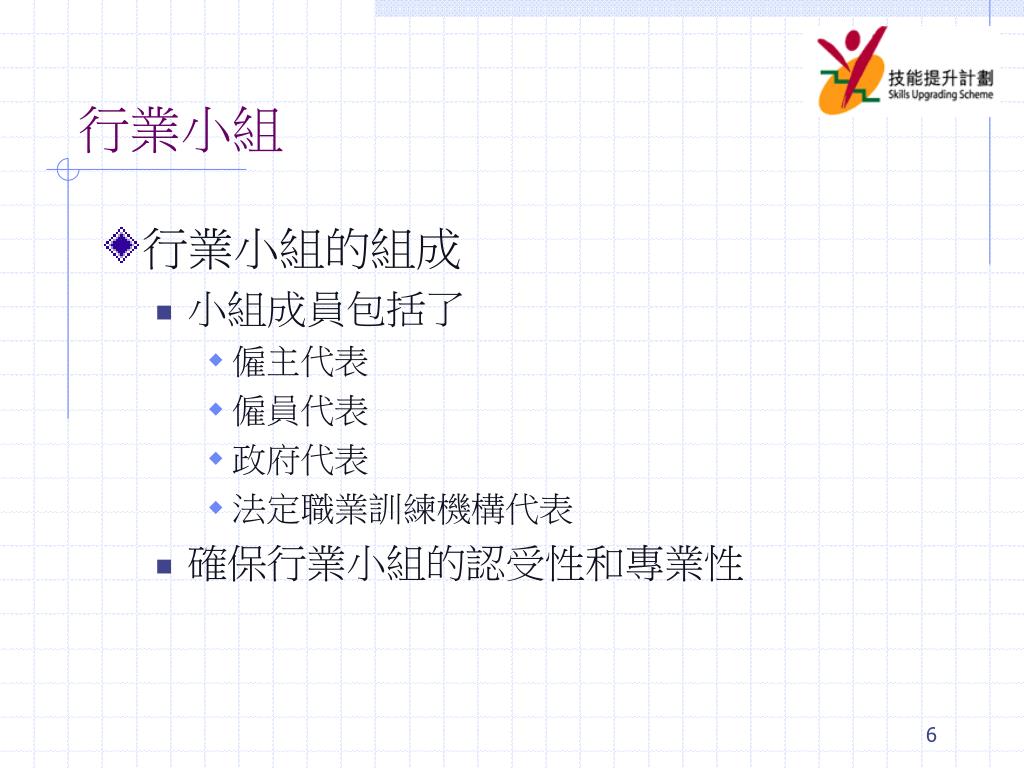 技能提升計劃
Skills Upgrading Scheme

行業小組

行業小組的組成

小組成員包括了

僱主代表

僱員代表

政府代表

法定職業訓練機構代表

確保行業小組的認受性和專業性

6